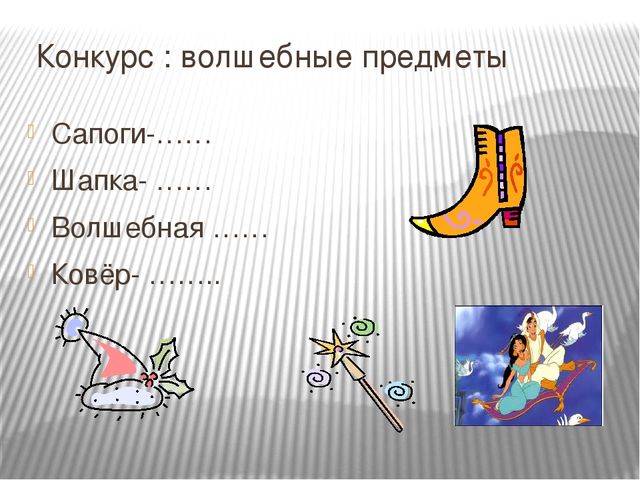 Конкурс : волшебные предметы

Сапоги-……
Шапка- ……
Волшебная ……
Ковёр- ……..